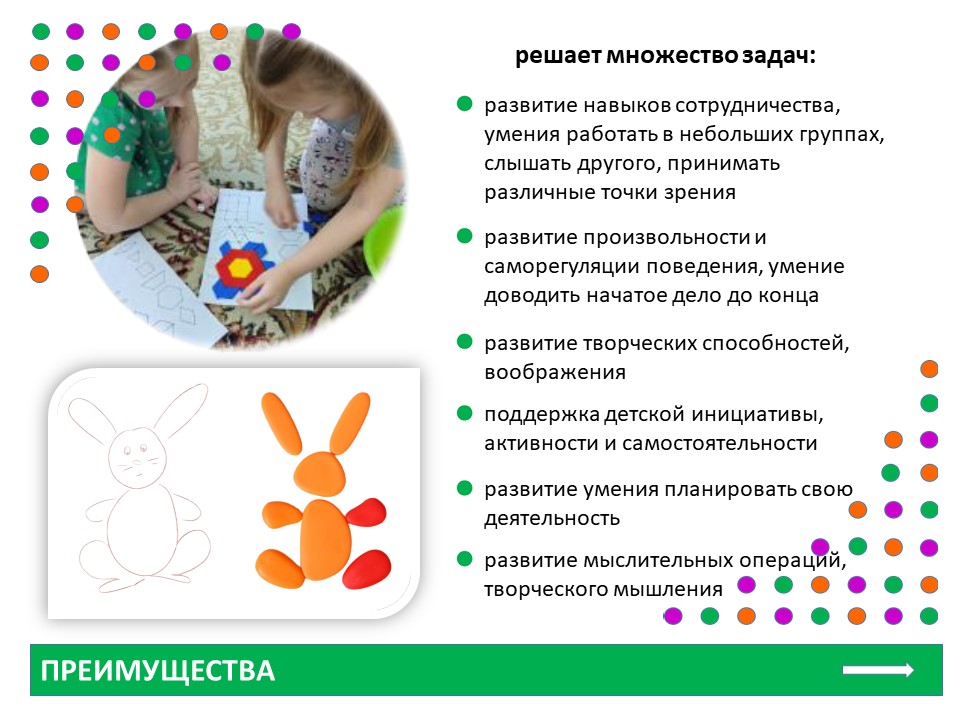 решает множество задач:

развитие навыков сотрудничества, умения работать в небольших группах, слышать другого, принимать различные точки зрения

развитие произвольности и саморегуляции поведения, умение доводить начатое дело до конца

развитие творческих способностей, воображения

поддержка детской инициативы, активности и самостоятельности

развитие умения планировать свою деятельность

развитие мыслительных операций, творческого мышления

ПРЕИМУЩЕСТВА